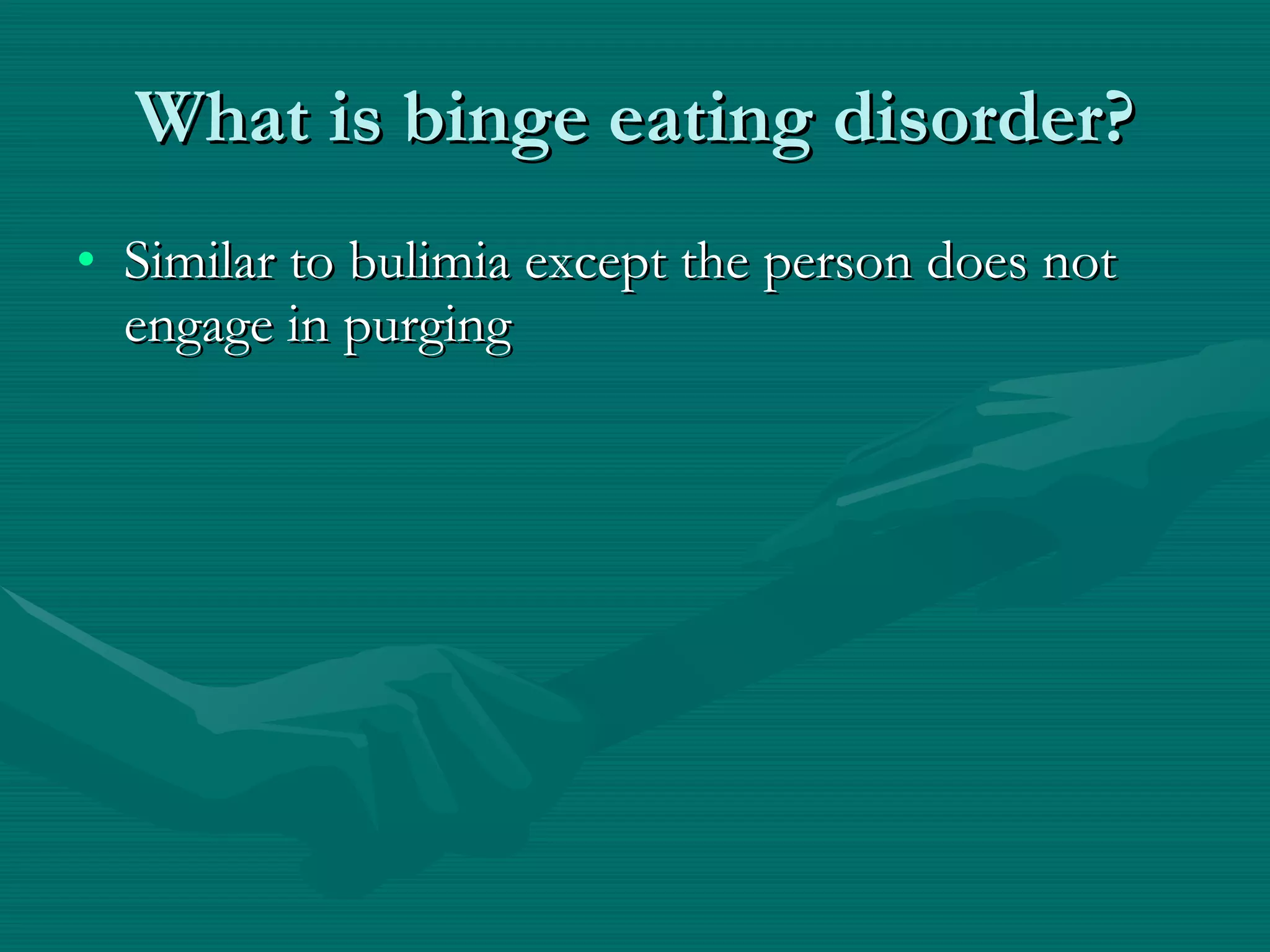 What is binge eating disorder?

• Similar to bulimia except the person does not engage in purging